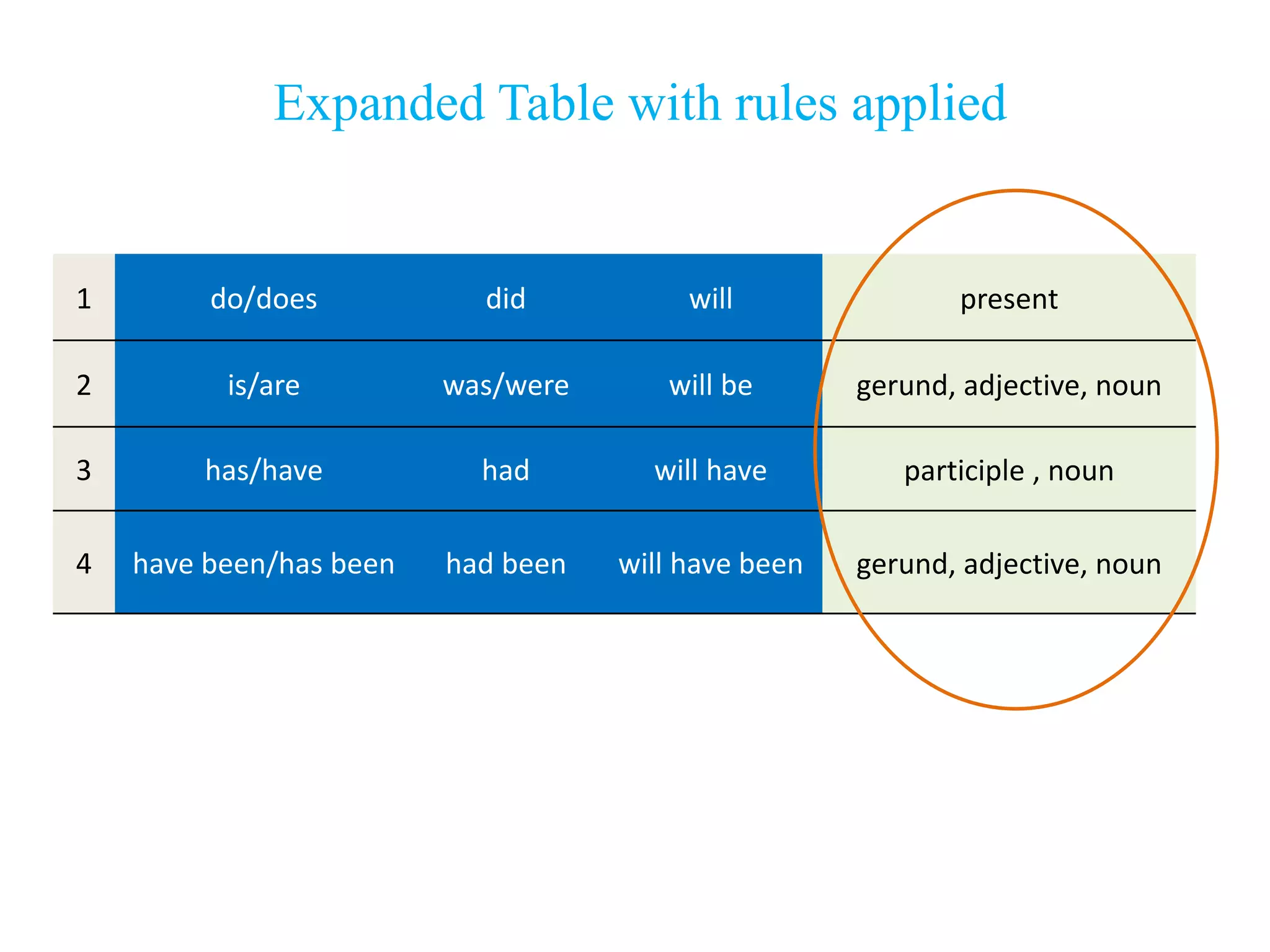 Expanded Table with rules applied

| 1 | do/does | did | will | present |
|---|---|---|---|---|
| 2 | is/are | was/were | will be | gerund, adjective, noun |
| 3 | has/have | had | will have | participle , noun |
| 4 | have been/has been | had been | will have been | gerund, adjective, noun |